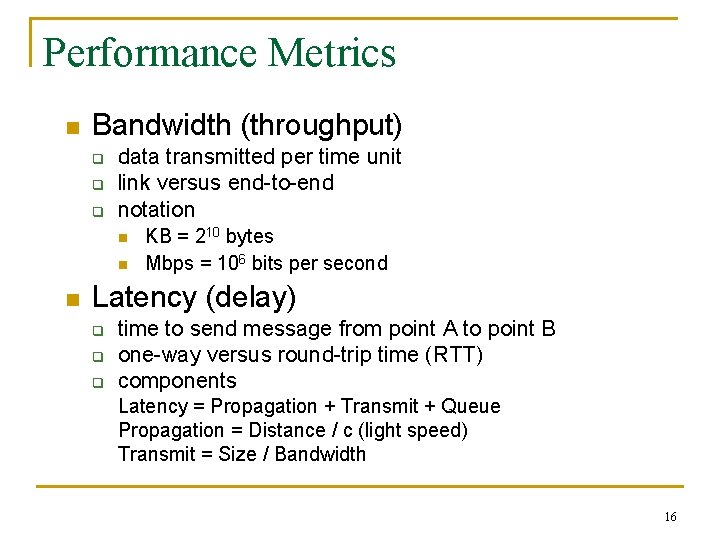 Performance Metrics

Bandwidth (throughput)

data transmitted per time unit

link versus end-to-end

notation

KB = $2^{10}$ bytes

Mbps = $10^6$ bits per second

Latency (delay)

time to send message from point A to point B

one-way versus round-trip time (RTT)

components

Latency = Propagation + Transmit + Queue
Propagation = Distance / c (light speed)
Transmit = Size / Bandwidth

16